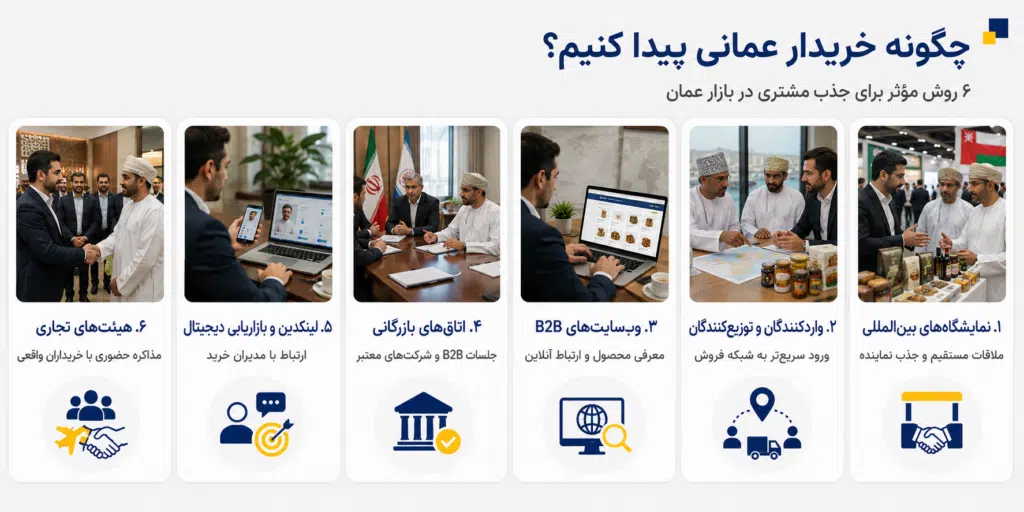 چگونه خریدار عمانی پیدا کنیم؟
۶ روش مؤثر برای جذب مشتری در بازار عمان

۱. نمایشگاه‌های بین‌المللی
ملاقات مستقیم و جذب نماینده

۲. واردکنندگان و توزیع‌کنندگان
ورود سریع‌تر به شبکه فروش

۳. وب‌سایت‌های B2B
معرفی محصول و ارتباط آنلاین

۴. اتاق‌های بازرگانی
جلسات B2B و شرکت‌های معتبر

۵. لینکدین و بازاریابی دیجیتال
ارتباط با مدیران خرید

۶. هیئت‌های تجاری
مذاکره حضوری با خریداران واقعی